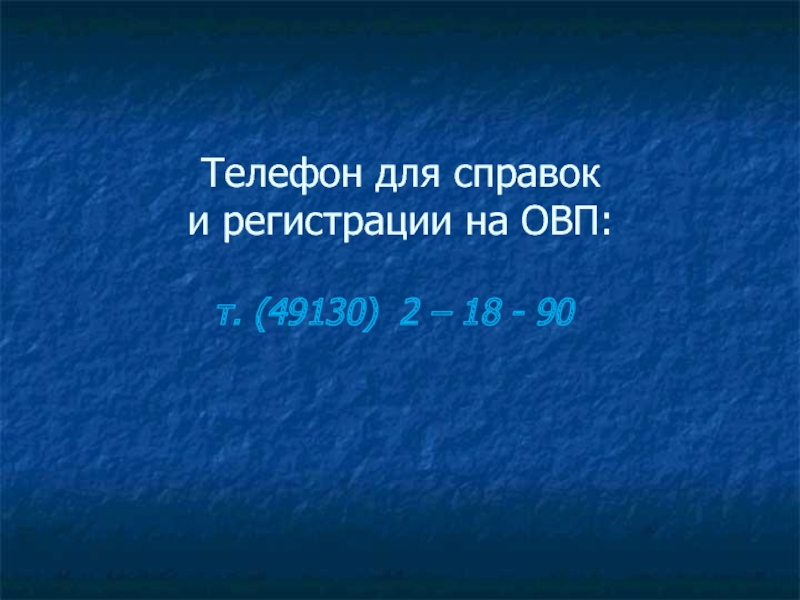 Телефон для справок
и регистрации на ОВП:

т. (49130) 2 – 18 - 90